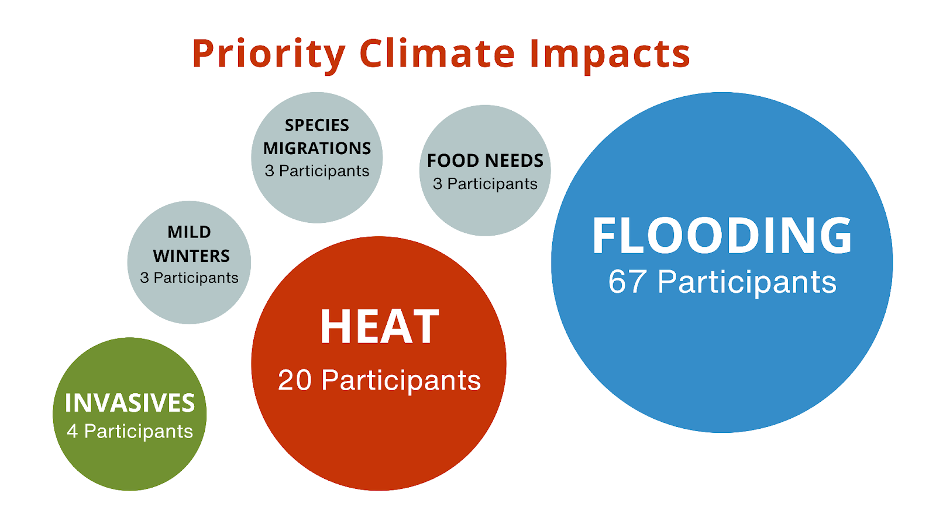 Priority Climate Impacts

SPECIES MIGRATIONS
3 Participants

FOOD NEEDS
3 Participants

MILD WINTERS
3 Participants

FLOODING
67 Participants

HEAT
20 Participants

INVASIVES
4 Participants